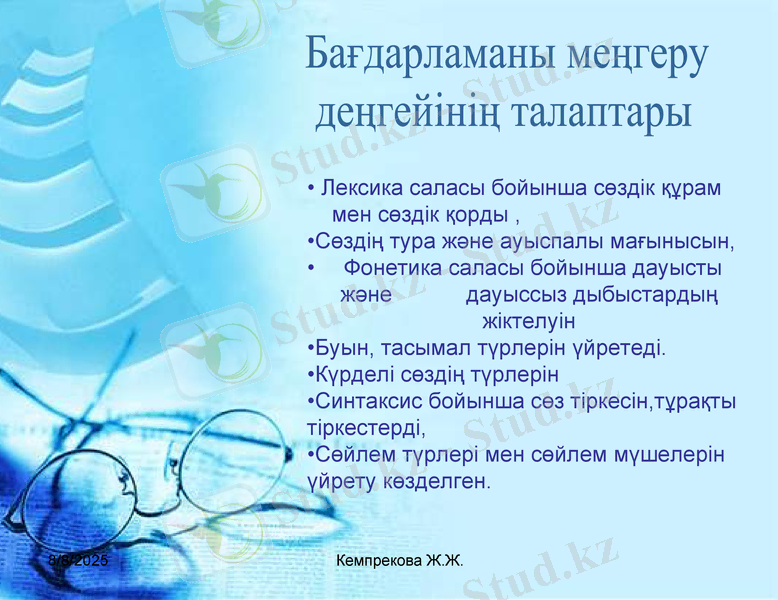 Бағдарламаны меңгеру деңгейінің талаптары

• Лексика саласы бойынша сөздік құрам мен сөздік қорды ,
•Сөздің тура және ауыспалы мағынысын,
• Фонетика саласы бойынша дауысты және дауыссыз дыбыстардың жіктелуін
•Буын, тасымал түрлерін үйретеді.
•Күрделі сөздің түрлерін
•Синтаксис бойынша сөз тіркесін,тұрақты тіркестерді,
•Сөйлем түрлері мен сөйлем мүшелерін үйрету көзделген.

8/8/2025

Кемпрекова Ж.Ж.

Stud.kz